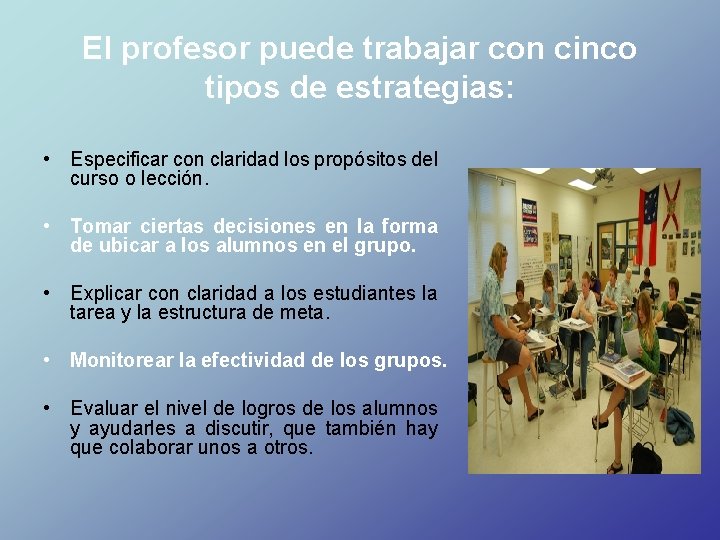 El profesor puede trabajar con cinco tipos de estrategias:

• Especificar con claridad los propósitos del curso o lección.

• Tomar ciertas decisiones en la forma de ubicar a los alumnos en el grupo.

• Explicar con claridad a los estudiantes la tarea y la estructura de meta.

• Monitorear la efectividad de los grupos.

• Evaluar el nivel de logros de los alumnos y ayudarles a discutir, que también hay que colaborar unos a otros.